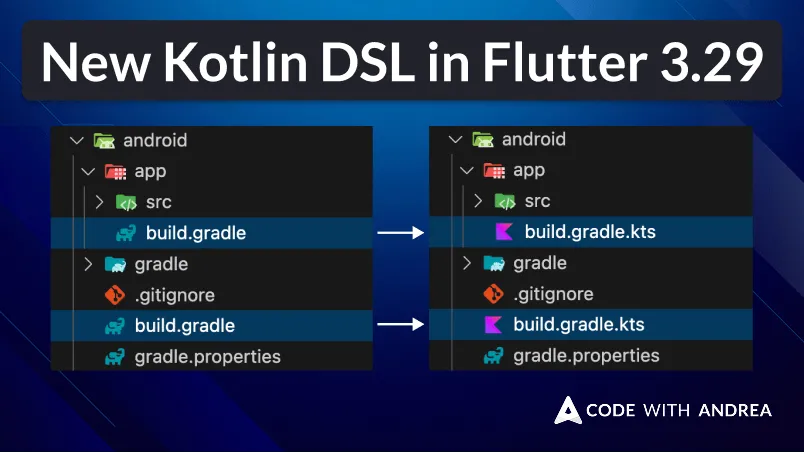 New Kotlin DSL in Flutter 3.29

android
app
src
build.gradle
gradle
.gitignore
build.gradle
gradle.properties

android
app
src
build.gradle.kts
gradle
.gitignore
build.gradle.kts
gradle.properties

CODE WITH ANDREA